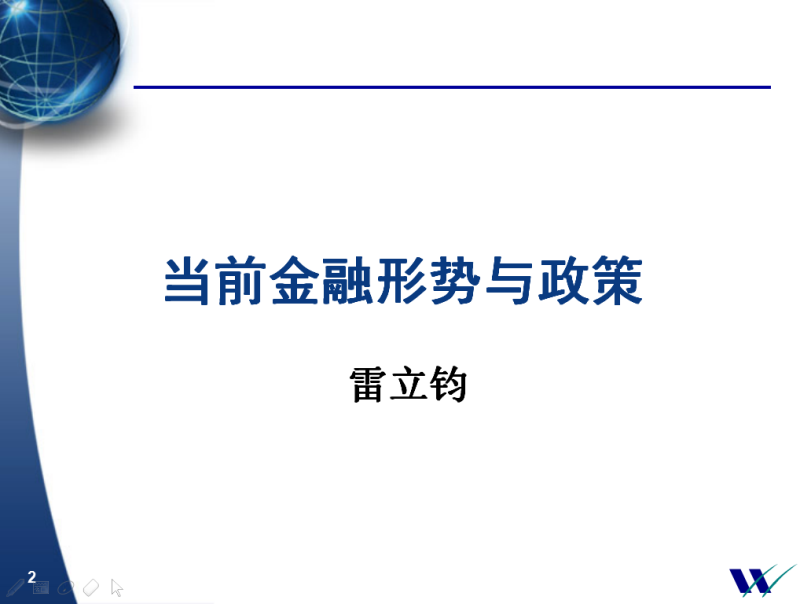 当前金融形势与政策

雷立钧

2